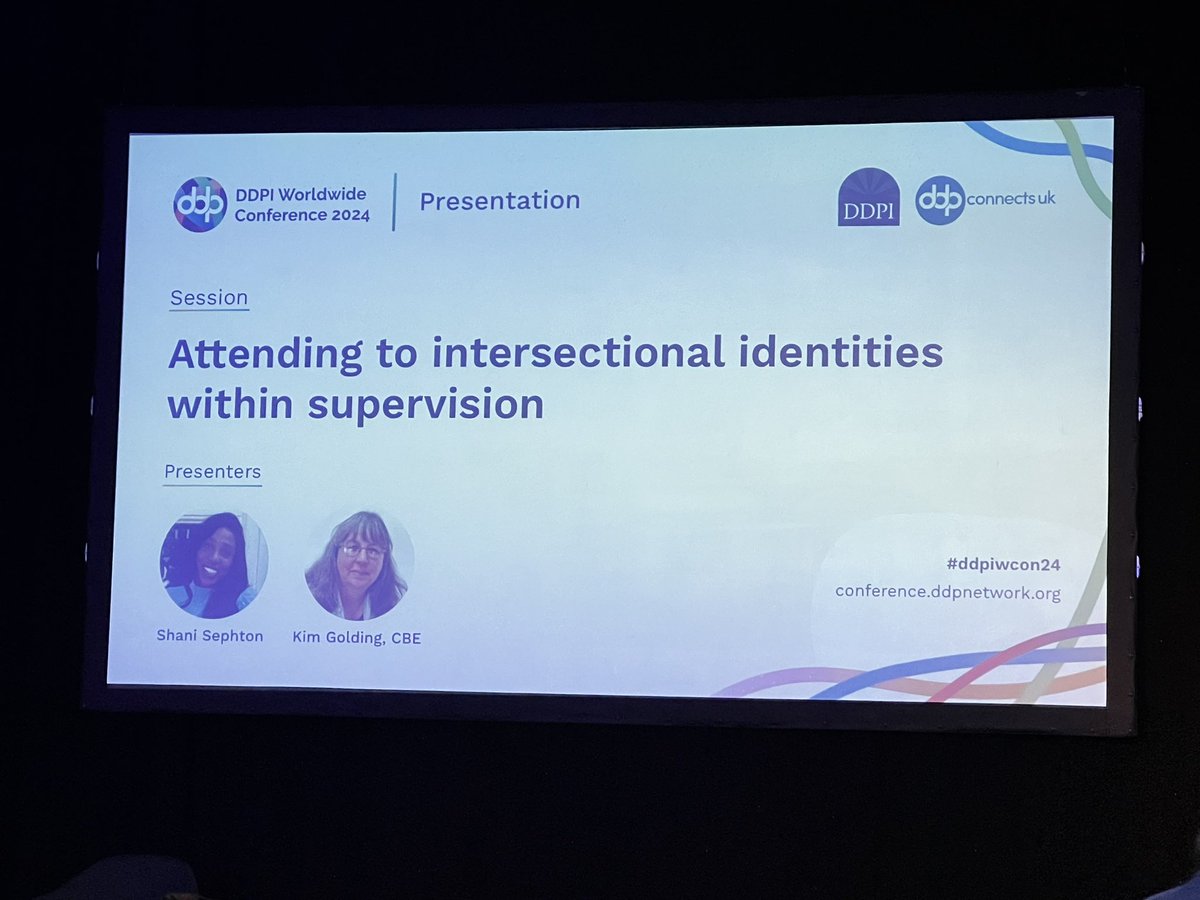 ddp DDPI Worldwide Conference 2024

Presentation

DDPI

ddp connects uk

Session

Attending to intersectional identities within supervision

Presenters

Shani Sephton

Kim Golding, CBE

#ddpiwcon24
conference.ddpnetwork.org